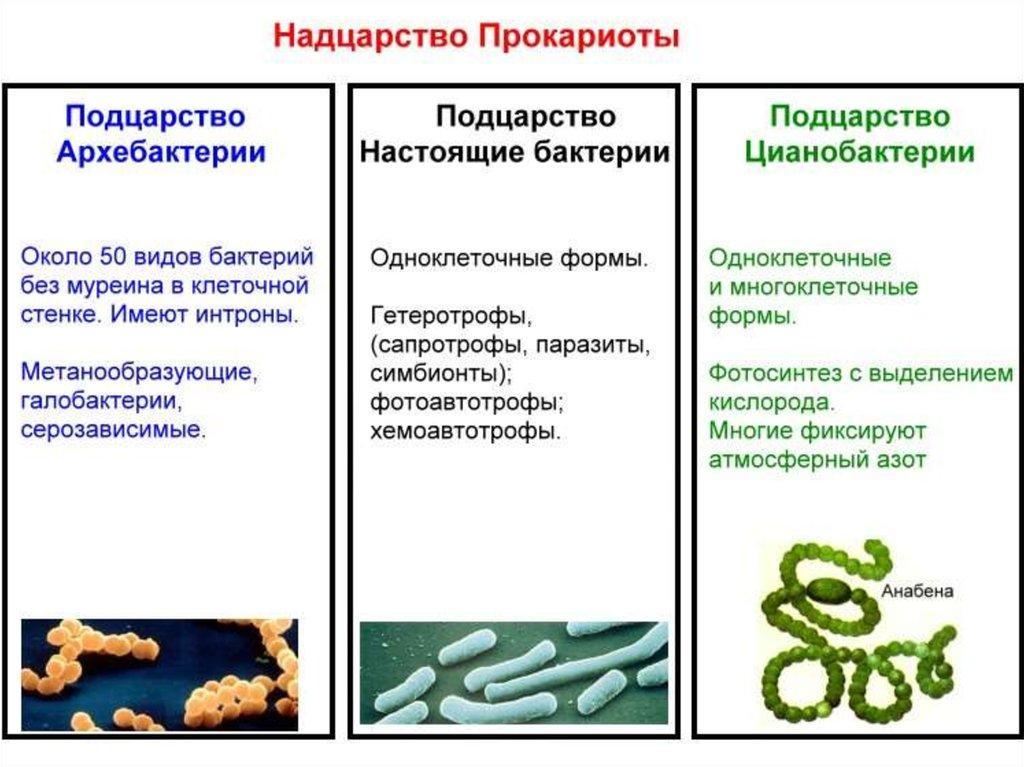 Надцарство Прокариоты

Подцарство
Архебактерии

Около 50 видов бактерий без муреина в клеточной стенке. Имеют интроны.

Метанообразующие, галобактерии, серозависимые.

Подцарство
Настоящие бактерии

Одноклеточные формы.

Гетеротрофы, (сапротрофы, паразиты, симбионты); фотоавтотрофы; хемоавтотрофы.

Подцарство
Цианобактерии

Одноклеточные и многоклеточные формы.

Фотосинтез с выделением кислорода.
Многие фиксируют атмосферный азот

Анабена